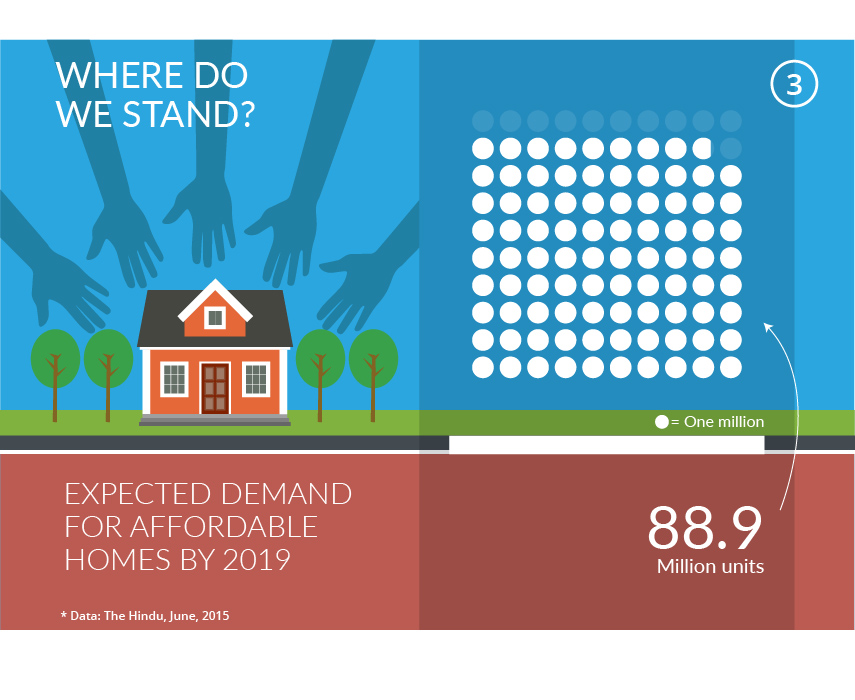 WHERE DO WE STAND?

3

= One million

EXPECTED DEMAND FOR AFFORDABLE HOMES BY 2019

88.9
Million units

* Data: The Hindu, June, 2015